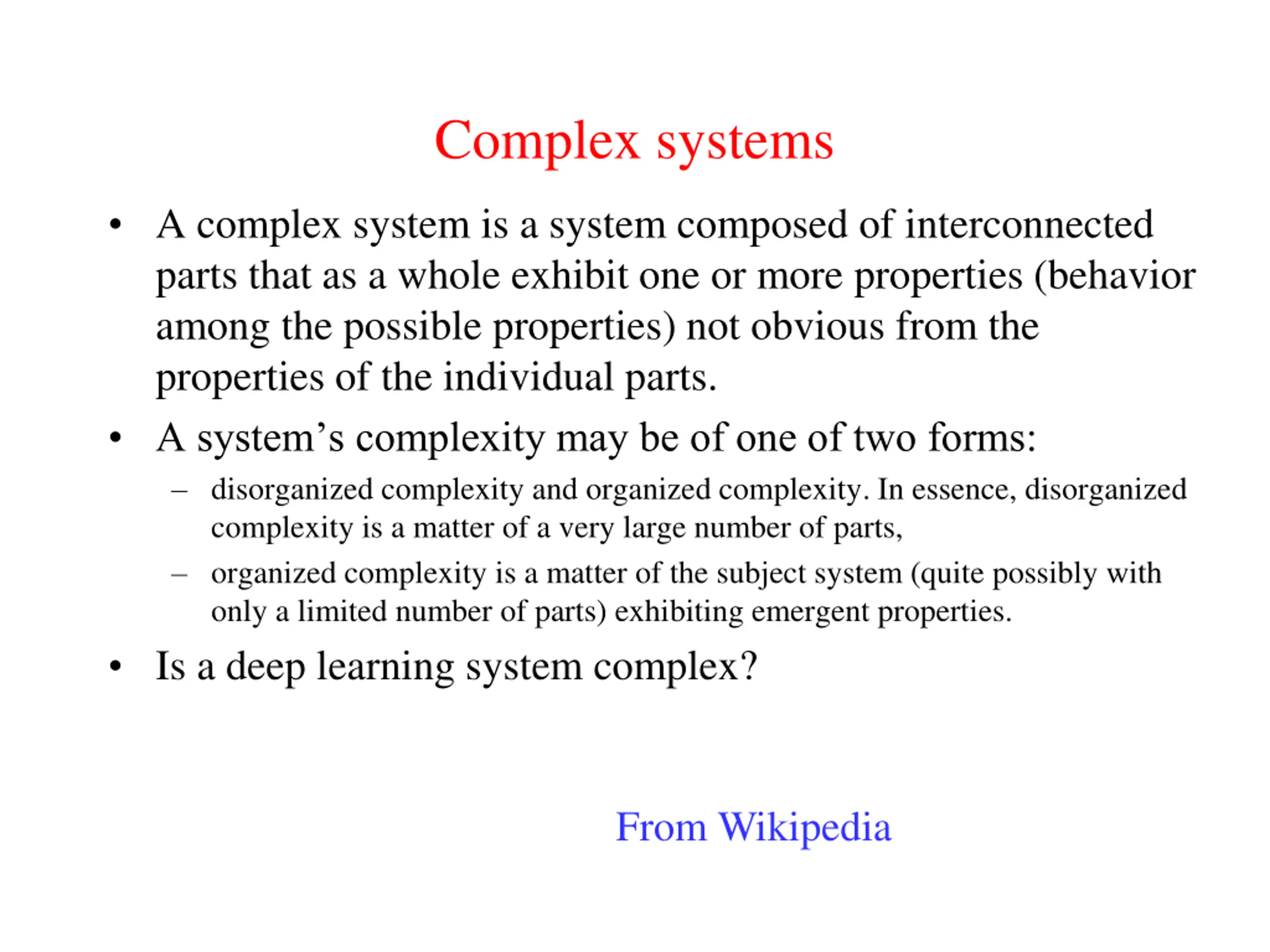 Complex systems

• A complex system is a system composed of interconnected parts that as a whole exhibit one or more properties (behavior among the possible properties) not obvious from the properties of the individual parts.

• A system’s complexity may be of one of two forms:

– disorganized complexity and organized complexity. In essence, disorganized complexity is a matter of a very large number of parts,

– organized complexity is a matter of the subject system (quite possibly with only a limited number of parts) exhibiting emergent properties.

• Is a deep learning system complex?

From Wikipedia